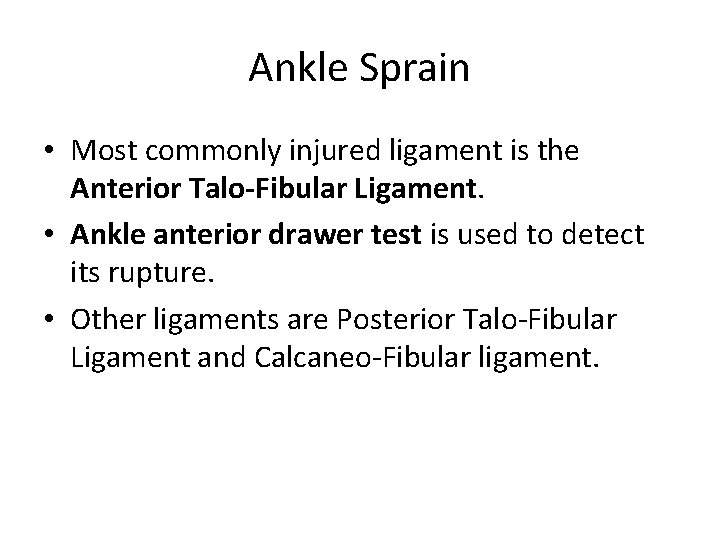 Ankle Sprain

• Most commonly injured ligament is the Anterior Talo-Fibular Ligament.

• Ankle anterior drawer test is used to detect its rupture.

• Other ligaments are Posterior Talo-Fibular Ligament and Calcaneo-Fibular ligament.